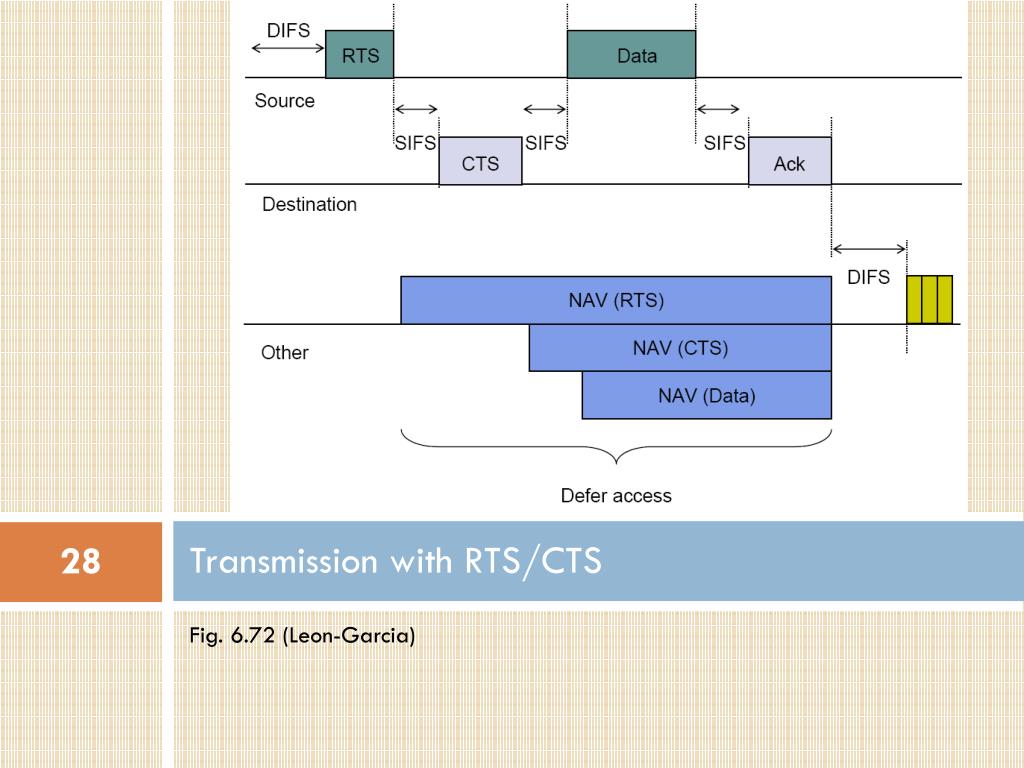 DIFS
RTS
Data
Source
SIFS
CTS
SIFS
SIFS
Ack
Destination
DIFS
NAV (RTS)
Other
NAV (CTS)
NAV (Data)
Defer access

28

Transmission with RTS/CTS

Fig. 6.72 (Leon-Garcia)